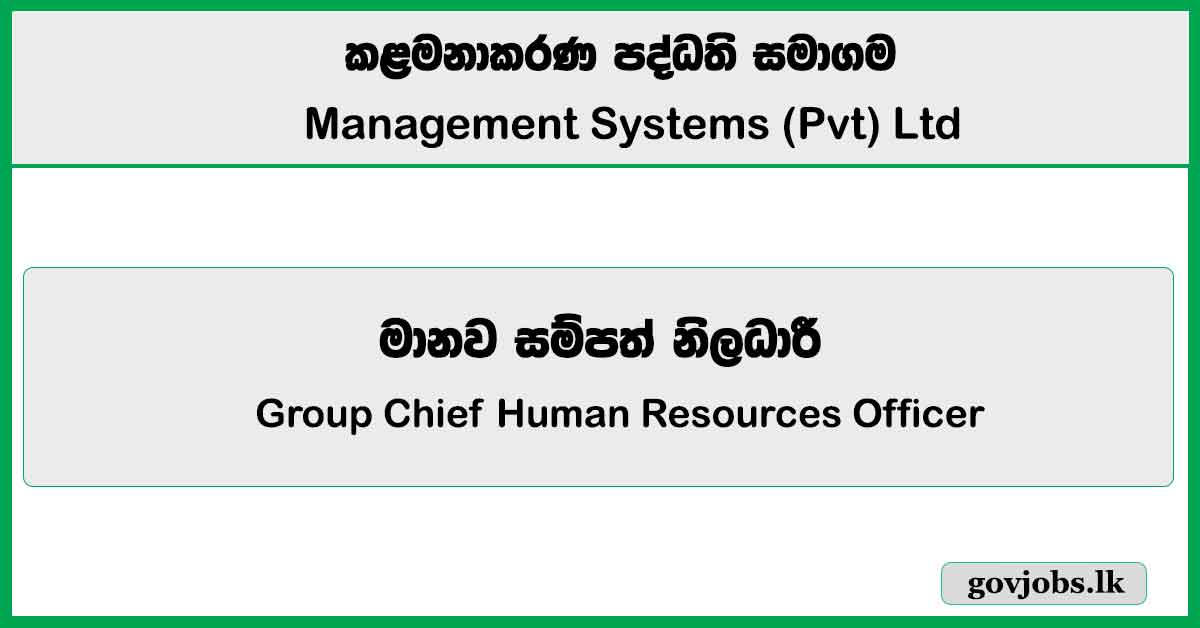 කළමනාකරණ පද්ධති සමාගම
Management Systems (Pvt) Ltd

මානව සම්පත් නිලධාරී
Group Chief Human Resources Officer

govjobs.lk